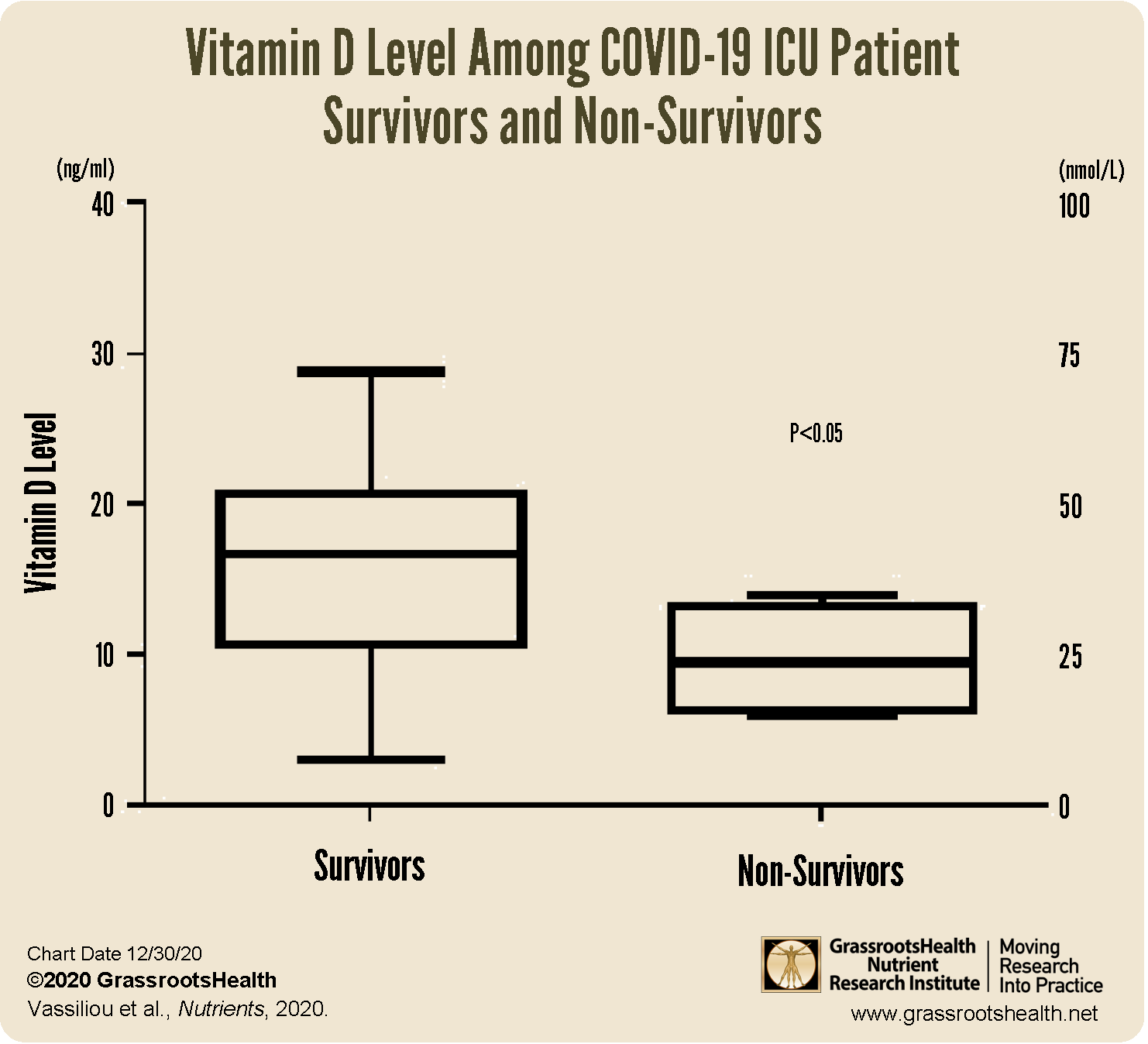 Vitamin D Level Among COVID-19 ICU Patient Survivors and Non-Survivors

(ng/ml)

(nmol/L)

40

30

20

10

0

100

75

50

25

0

Vitamin D Level

P<0.05

Survivors

Non-Survivors

Chart Date 12/30/20
©2020 GrassrootsHealth
Vassiliou et al., Nutrients, 2020.

GrassrootsHealth Nutrient Research Institute

Moving Research Into Practice

www.grassrootshealth.net